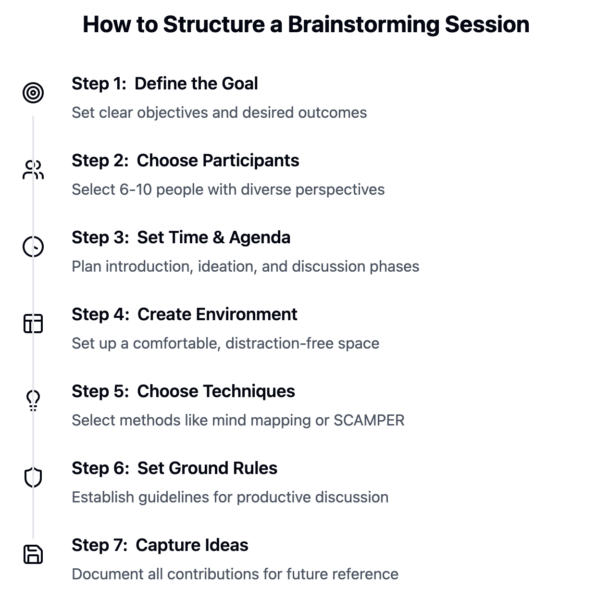 How to Structure a Brainstorming Session

Step 1: Define the Goal

Set clear objectives and desired outcomes

Step 2: Choose Participants

Select 6-10 people with diverse perspectives

Step 3: Set Time & Agenda

Plan introduction, ideation, and discussion phases

Step 4: Create Environment

Set up a comfortable, distraction-free space

Step 5: Choose Techniques

Select methods like mind mapping or SCAMPER

Step 6: Set Ground Rules

Establish guidelines for productive discussion

Step 7: Capture Ideas

Document all contributions for future reference